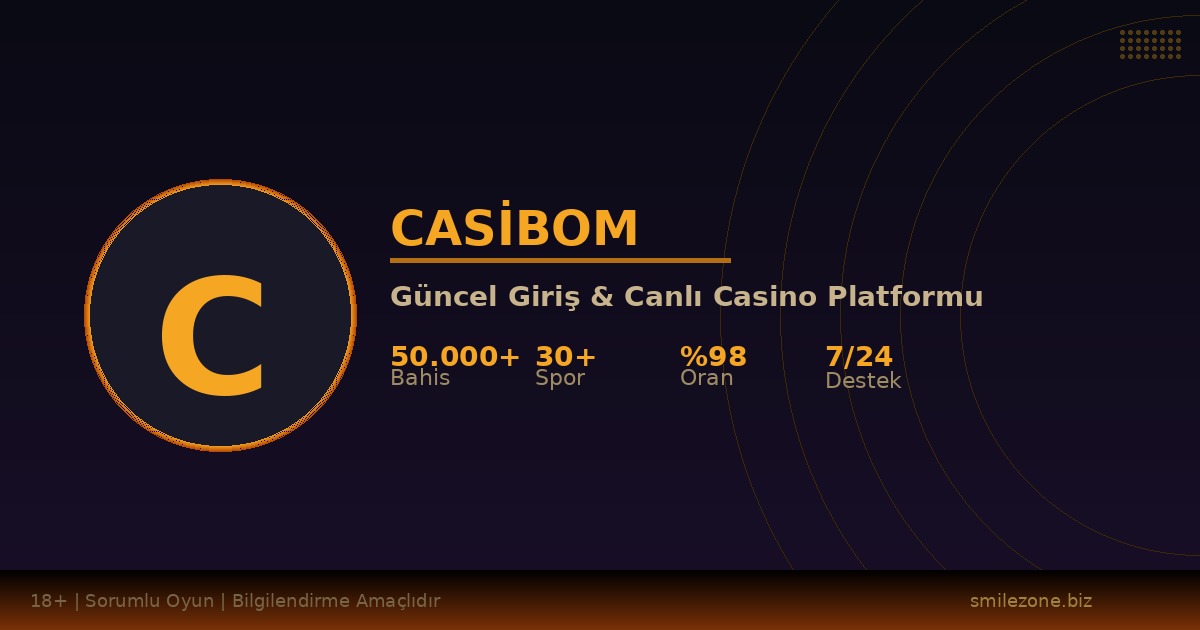 C

CASİBOM

Güncel Giriş & Canlı Casino Platformu

50.000+
Bahis

30+
Spor

%98
Oran

7/24
Destek

18+ | Sorumlu Oyun | Bilgilendirme Amaçlıdır

smilezone.biz